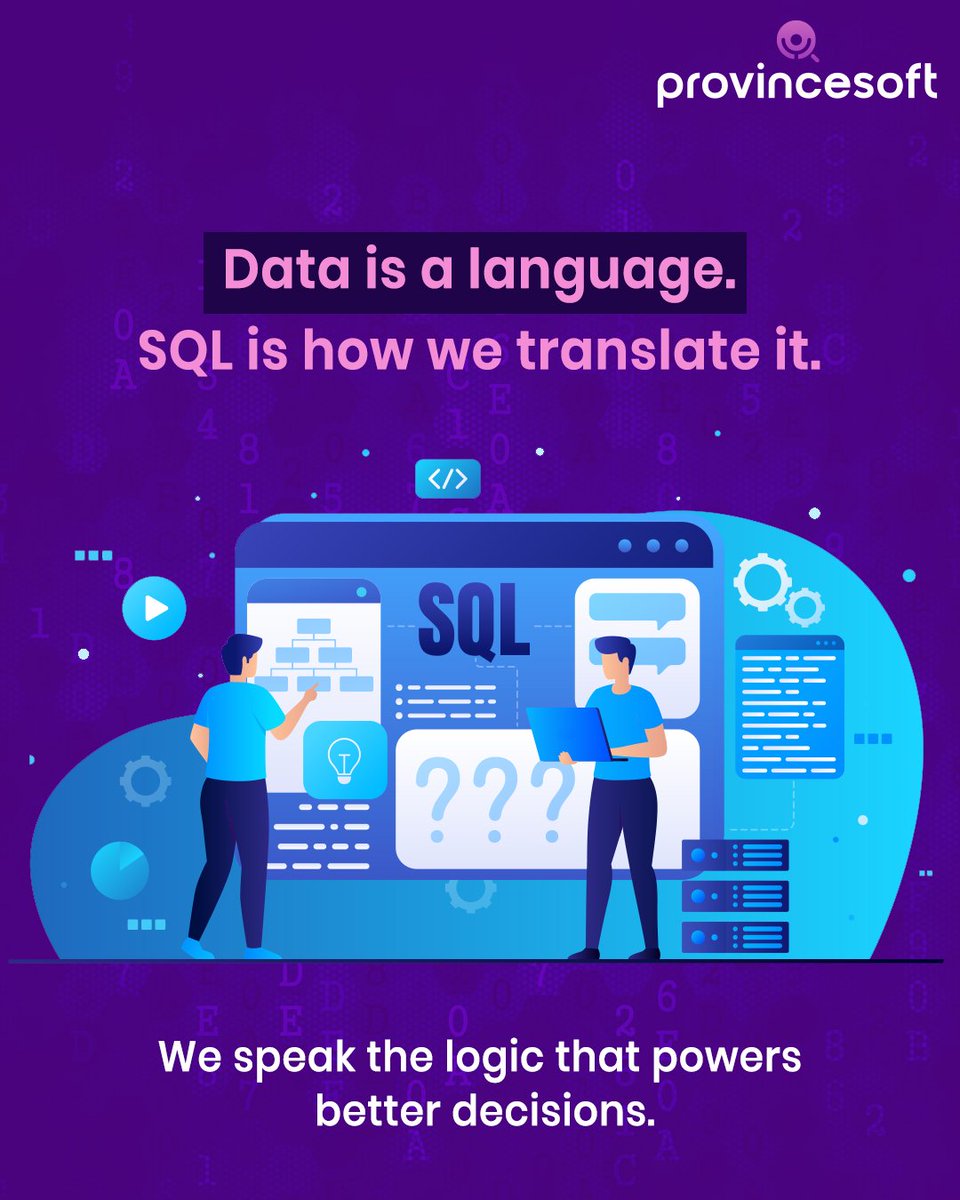 provincesoft

Data is a language.
SQL is how we translate it.

</>

SQL

???

We speak the logic that powers better decisions.